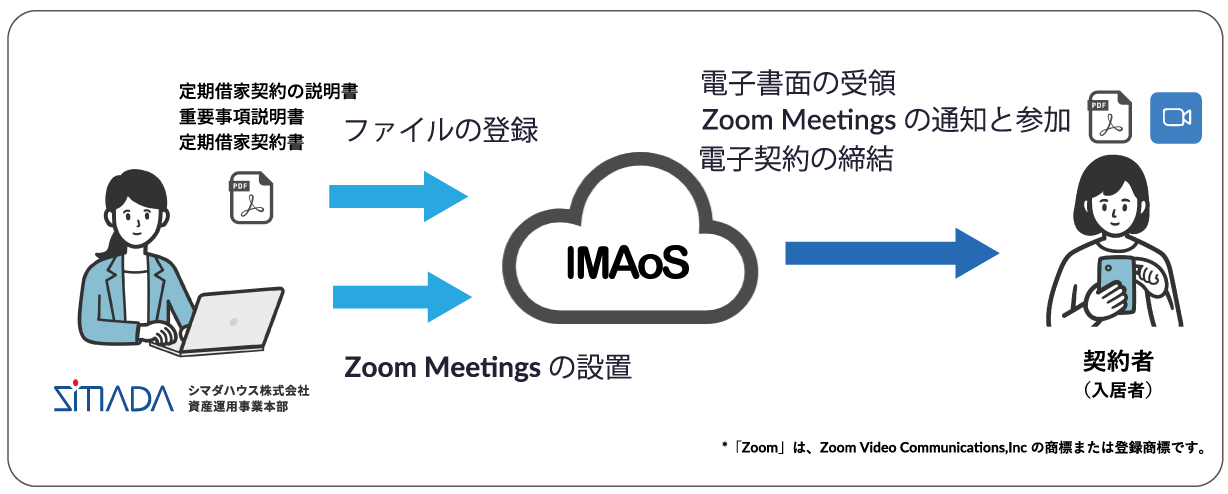 定期借家契約の説明書
重要事項説明書
定期借家契約書

PDF

ファイルの登録

Zoom Meetings の設置

SIMADA シマダハウス株式会社 資産運用事業本部

IMAoS

電子書面の受領
Zoom Meetings の通知と参加
電子契約の締結

PDF

契約者
（入居者）

＊「Zoom」は、Zoom Video Communications,Inc の商標または登録商標です。